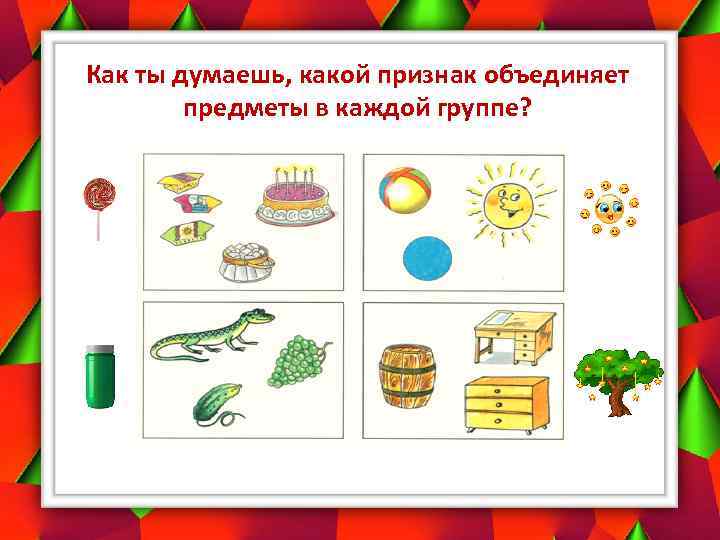 Как ты думаешь, какой признак объединяет предметы в каждой группе?